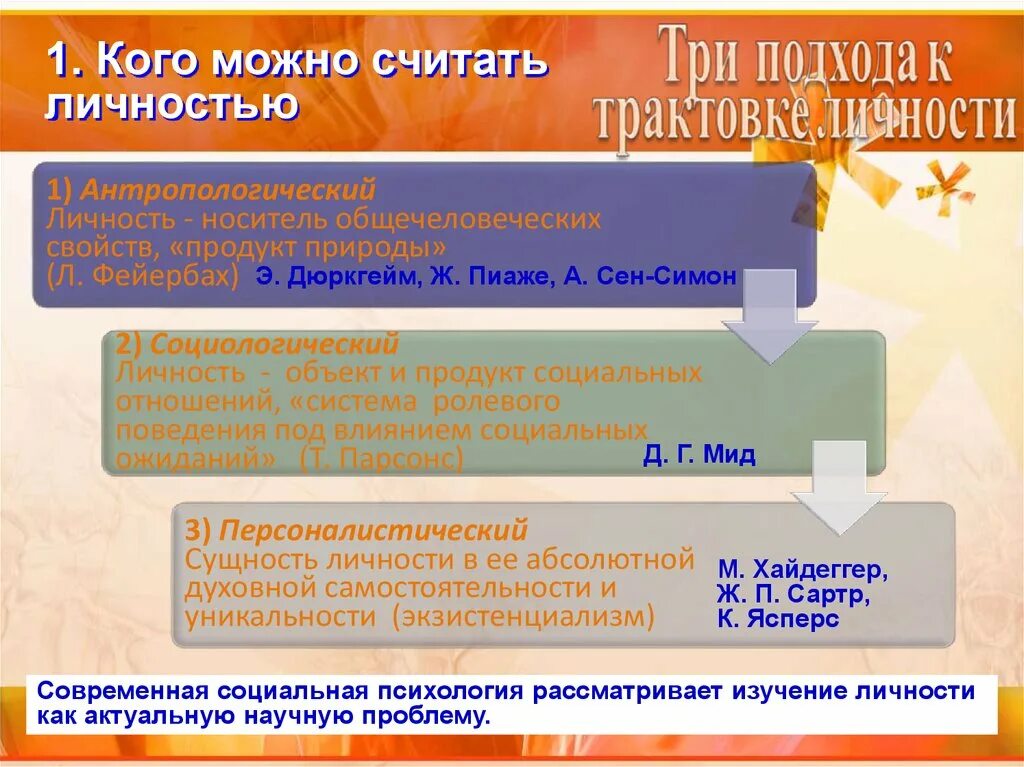 1. Кого можно считать личностью

Три подхода к трактовке личности

1) Антропологический
Личность - носитель общечеловеческих свойств, «продукт природы» (Л. Фейербах) Э. Дюркгейм, Ж. Пиаже, А. Сен-Симон

2) Социологический
Личность - объект и продукт социальных отношений, «система ролевого поведения под влиянием социальных ожиданий» (Т. Парсонс) Д. Г. Мид

3) Персоналистический
Сущность личности в ее абсолютной духовной самостоятельности и уникальности (экзистенциализм) М. Хайдеггер, Ж. П. Сартр, К. Ясперс

Современная социальная психология рассматривает изучение личности как актуальную научную проблему.